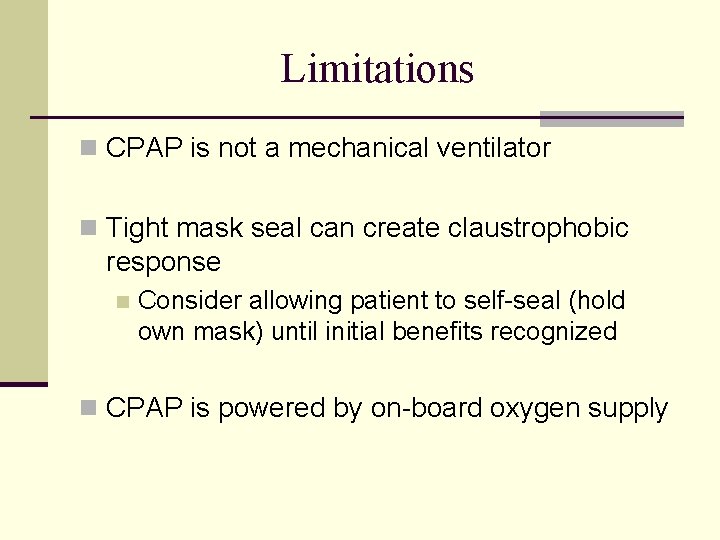 Limitations

CPAP is not a mechanical ventilator

Tight mask seal can create claustrophobic response

Consider allowing patient to self-seal (hold own mask) until initial benefits recognized

CPAP is powered by on-board oxygen supply